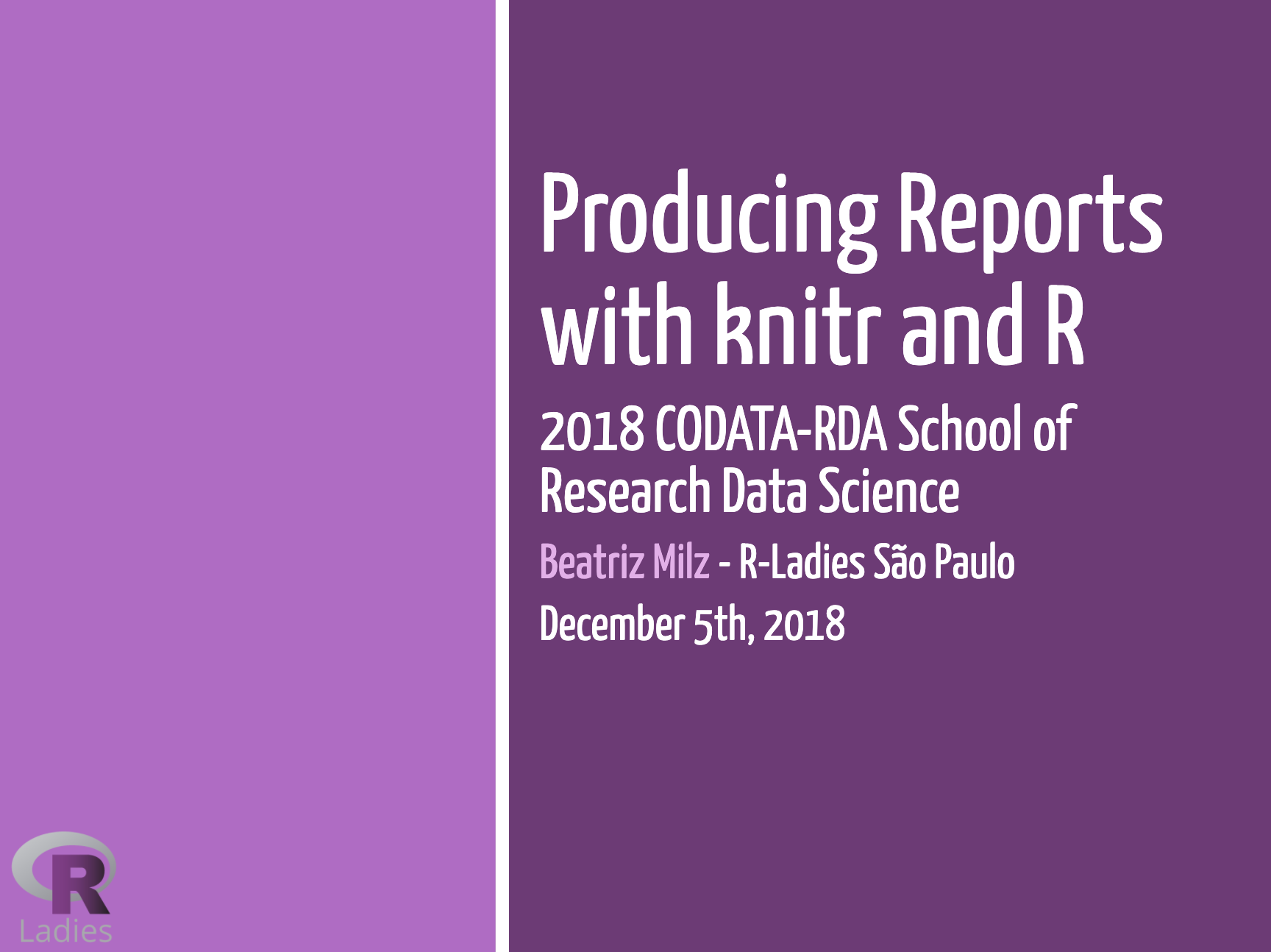 Producing Reports with knitr and R

2018 CODATA-RDA School of Research Data Science

Beatriz Milz - R-Ladies São Paulo

December 5th, 2018

R
Ladies